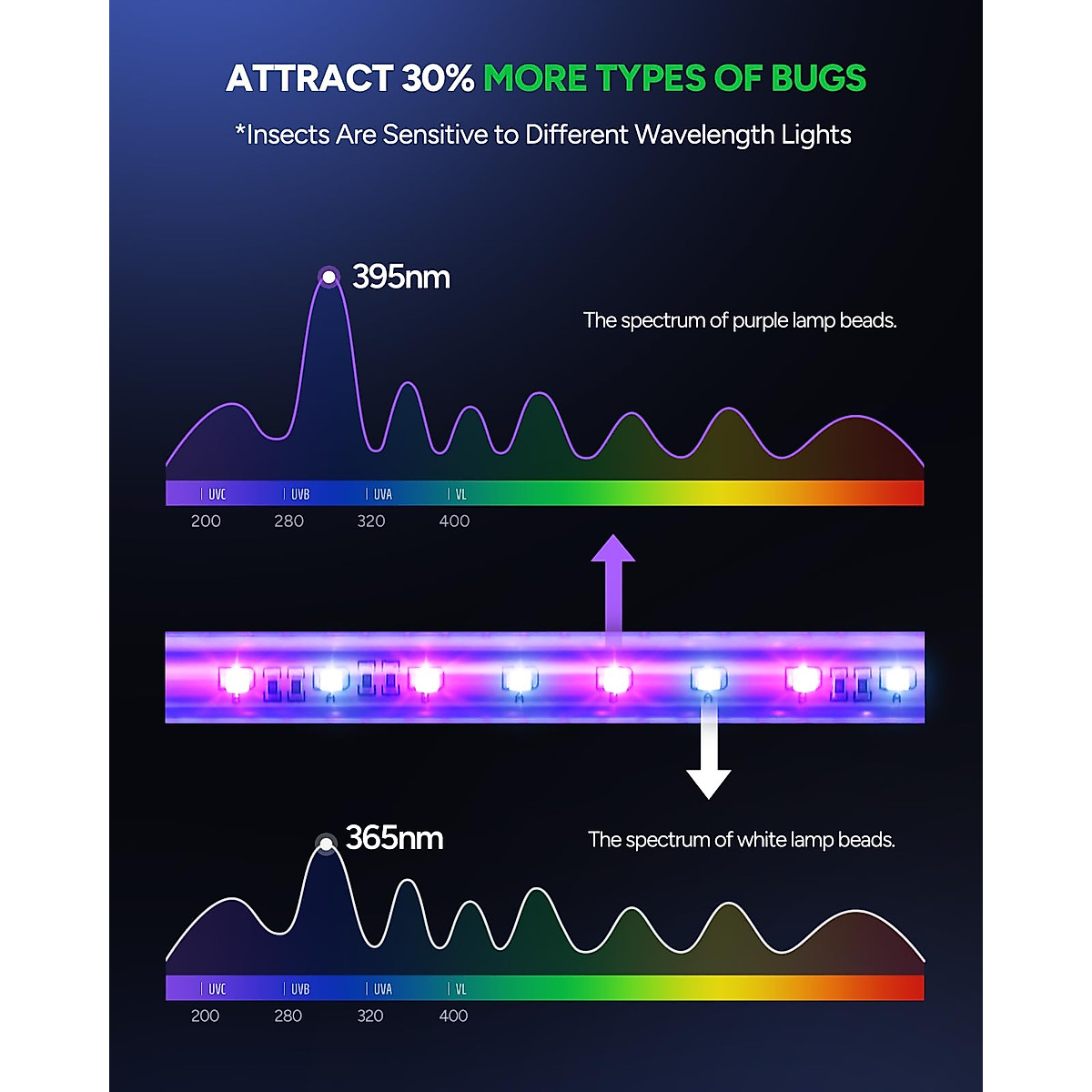 ATTRACT 30% MORE TYPES OF BUGS

*Insects Are Sensitive to Different Wavelength Lights

395nm

The spectrum of purple lamp beads.

UVC UVB UVA VL

200 280 320 400

365nm

The spectrum of white lamp beads.

UVC UVB UVA VL

200 280 320 400